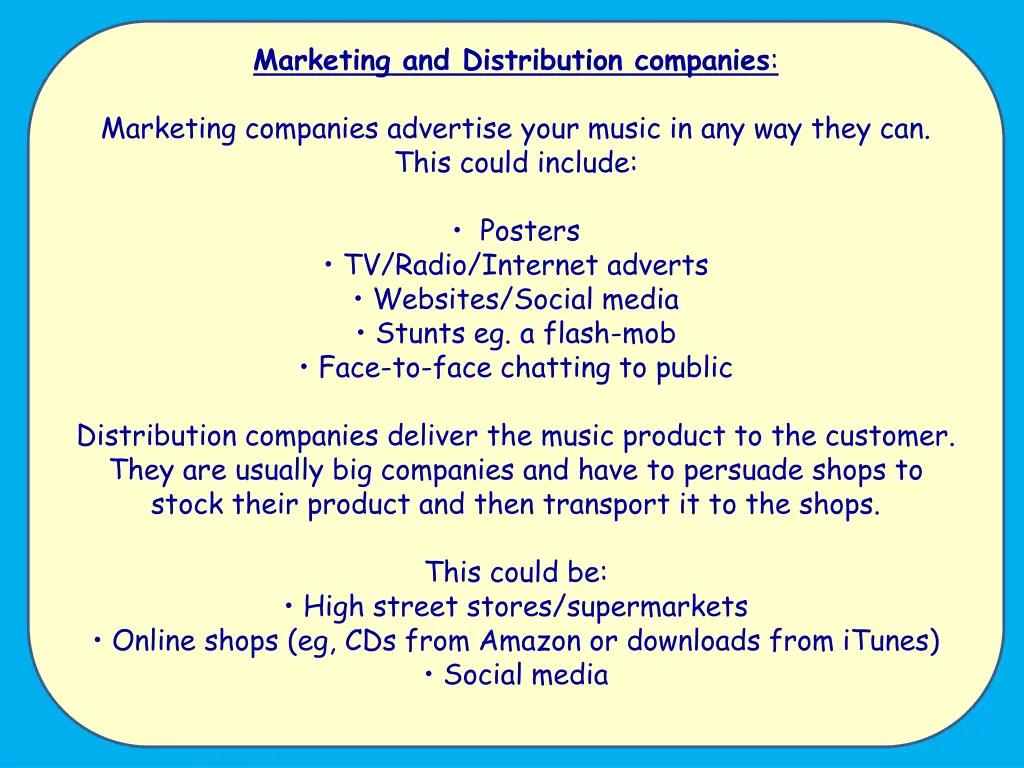 Marketing and Distribution companies:

Marketing companies advertise your music in any way they can. This could include:

• Posters
• TV/Radio/Internet adverts
• Websites/Social media
• Stunts eg. a flash-mob
• Face-to-face chatting to public

Distribution companies deliver the music product to the customer. They are usually big companies and have to persuade shops to stock their product and then transport it to the shops.

This could be:
• High street stores/supermarkets
• Online shops (eg, CDs from Amazon or downloads from iTunes)
• Social media